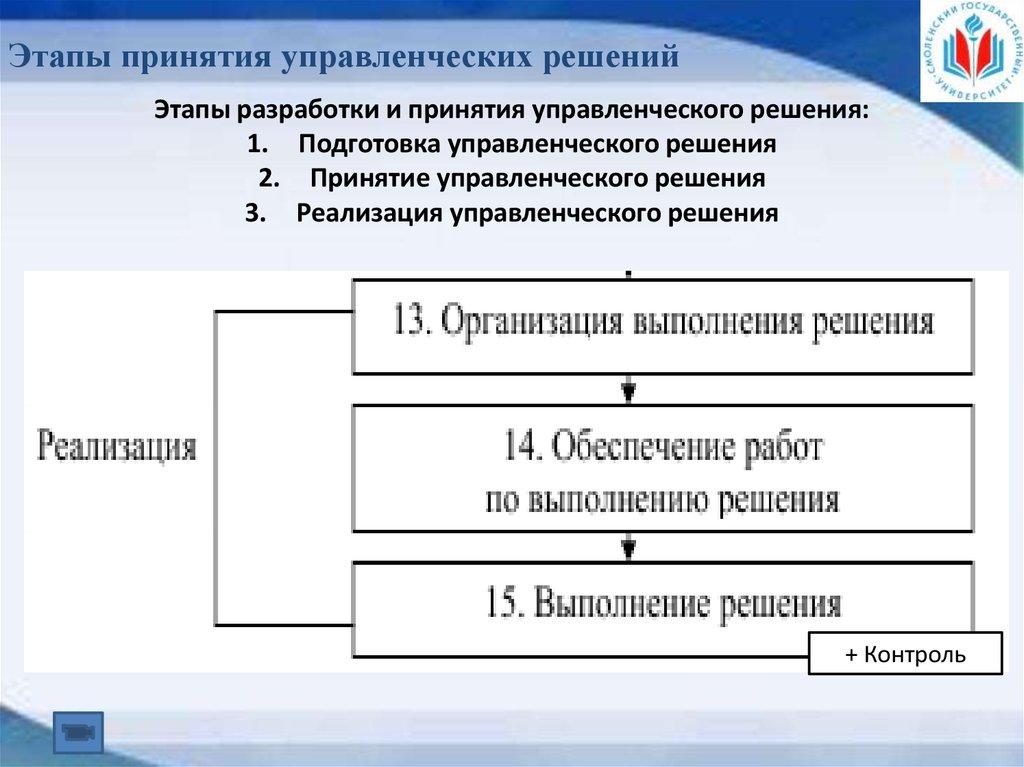 Этапы принятия управленческих решений

СМОЛЕНСКИЙ ГОСУДАРСТВЕННЫЙ УНИВЕРСИТЕТ

Этапы разработки и принятия управленческого решения:

1. Подготовка управленческого решения
2. Принятие управленческого решения
3. Реализация управленческого решения

Реализация

13. Организация выполнения решения

14. Обеспечение работ по выполнению решения

15. Выполнение решения

+ Контроль